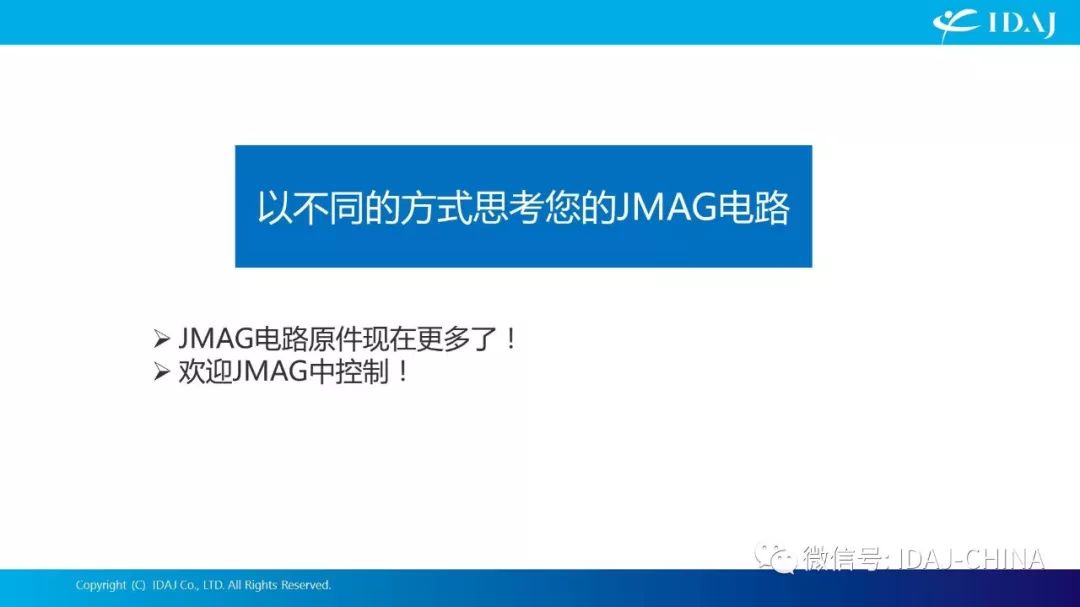 IDAJ

以不同的方式思考您的JMAG电路

➢ JMAG电路原件现在更多了！
➢ 欢迎JMAG中控制！

微信号: IDAJ-CHINA

Copyright (C) IDAJ Co., LTD. All Rights Reserved.